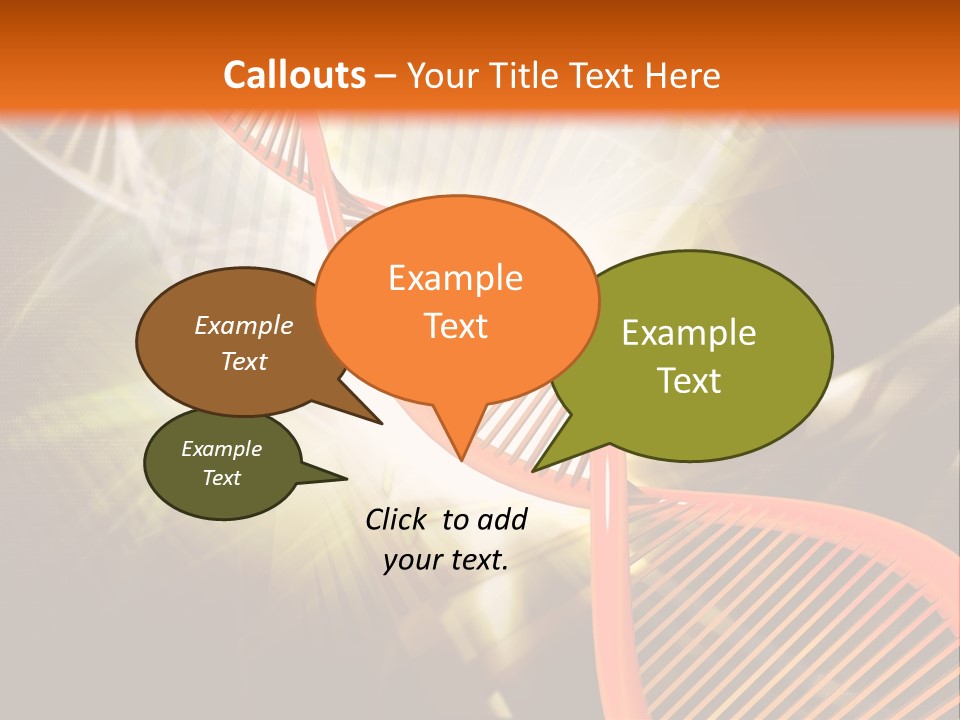 Callouts – Your Title Text Here

Example Text

Example Text

Example Text

Example Text

Click  to add your text.